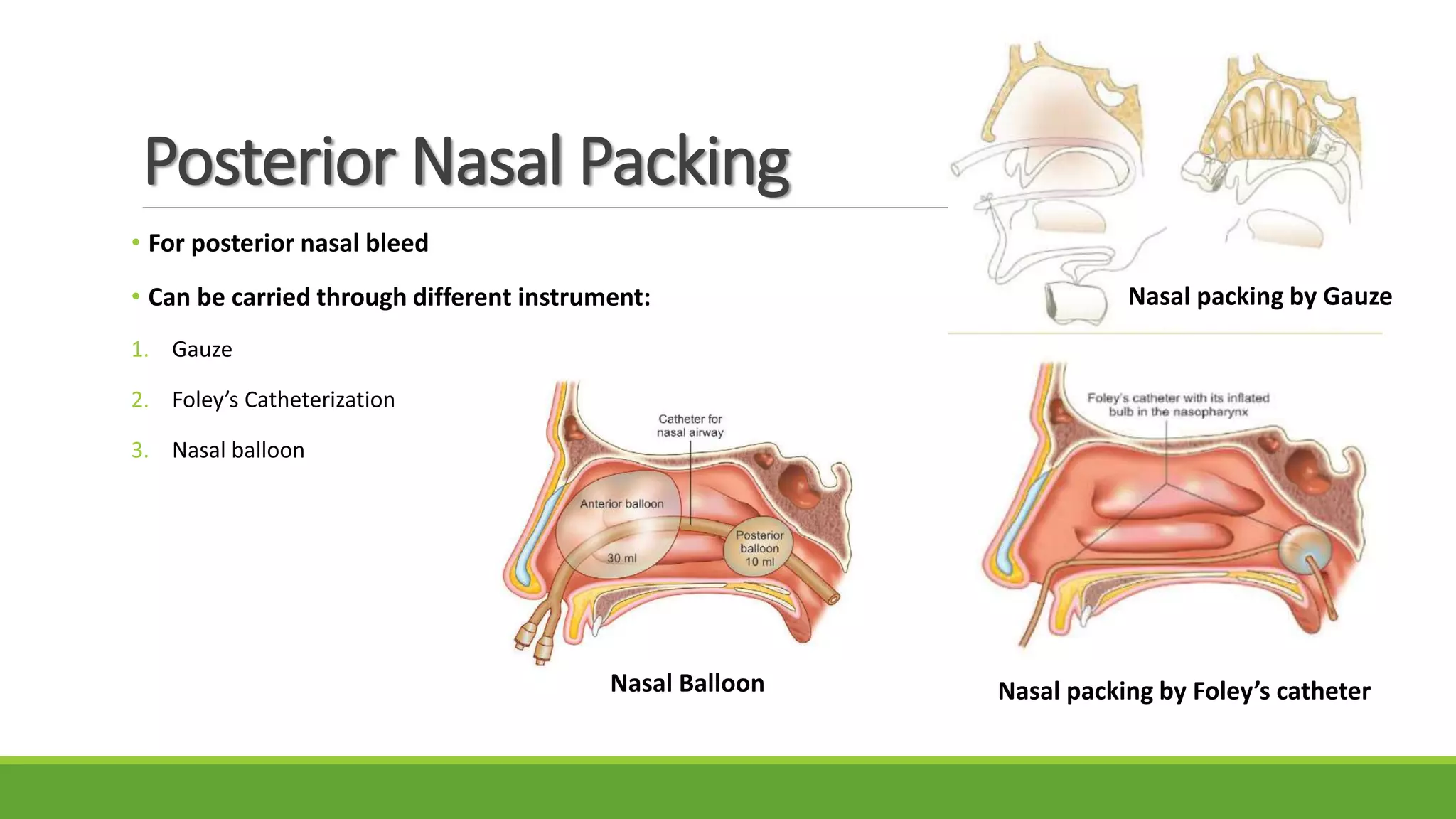 Posterior Nasal Packing

• For posterior nasal bleed

• Can be carried through different instrument:

1. Gauze

2. Foley's Catheterization

3. Nasal balloon

Nasal packing by Gauze

Catheter for nasal airway

Anterior balloon

30 ml

Posterior balloon 10 ml

Nasal Balloon

Foley's catheter with its inflated bulb in the nasopharynx

Nasal packing by Foley's catheter